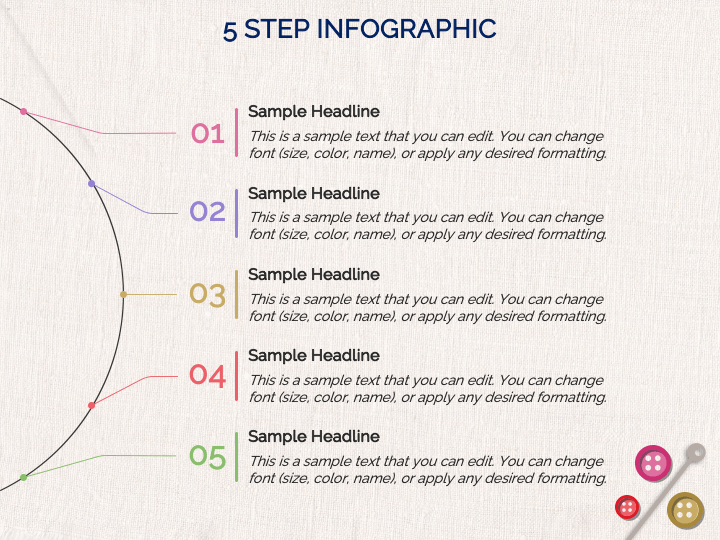 5 STEP INFOGRAPHIC

01

Sample Headline

This is a sample text that you can edit. You can change font (size, color, name), or apply any desired formatting.

02

Sample Headline

This is a sample text that you can edit. You can change font (size, color, name), or apply any desired formatting.

03

Sample Headline

This is a sample text that you can edit. You can change font (size, color, name), or apply any desired formatting.

04

Sample Headline

This is a sample text that you can edit. You can change font (size, color, name), or apply any desired formatting.

05

Sample Headline

This is a sample text that you can edit. You can change font (size, color, name), or apply any desired formatting.